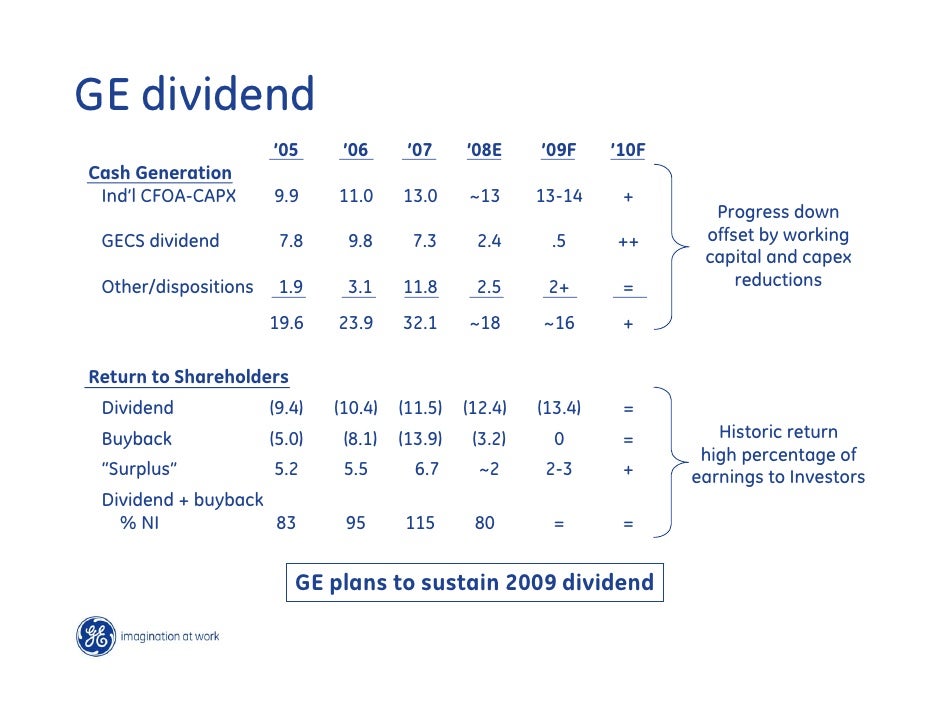 GE dividend

| | '05 | '06 | '07 | '08E | '09F | '10F |
|---|---|---|---|---|---|---|
| **Cash Generation** | | | | | | |
| Ind'l CFOA-CAPX | 9.9 | 11.0 | 13.0 | ~13 | 13-14 | + |
| GECS dividend | 7.8 | 9.8 | 7.3 | 2.4 | .5 | ++ |
| Other/dispositions | 1.9 | 3.1 | 11.8 | 2.5 | 2+ | = |
| | 19.6 | 23.9 | 32.1 | ~18 | ~16 | + |
| **Return to Shareholders** | | | | | | |
| Dividend | (9.4) | (10.4) | (11.5) | (12.4) | (13.4) | = |
| Buyback | (5.0) | (8.1) | (13.9) | (3.2) | 0 | = |
| "Surplus" | 5.2 | 5.5 | 6.7 | ~2 | 2-3 | + |
| Dividend + buyback % NI | 83 | 95 | 115 | 80 | = | = |

Progress down offset by working capital and capex reductions

Historic return high percentage of earnings to Investors

GE plans to sustain 2009 dividend

GE imagination at work